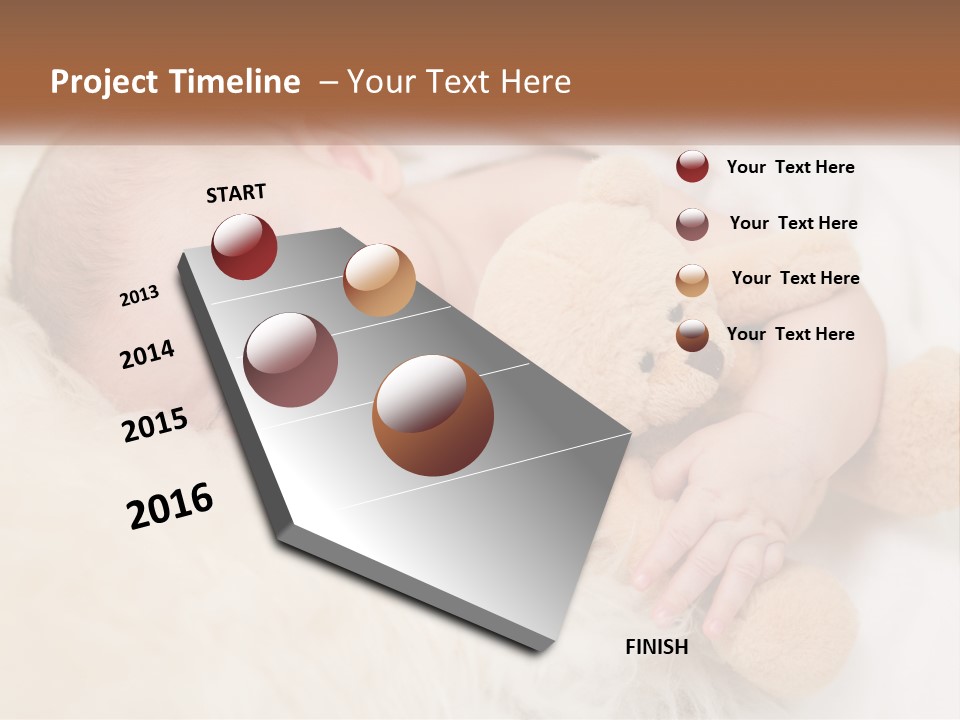 Project Timeline – Your Text Here

START

2013

2014

2015

2016

FINISH

Your Text Here

Your Text Here

Your Text Here

Your Text Here